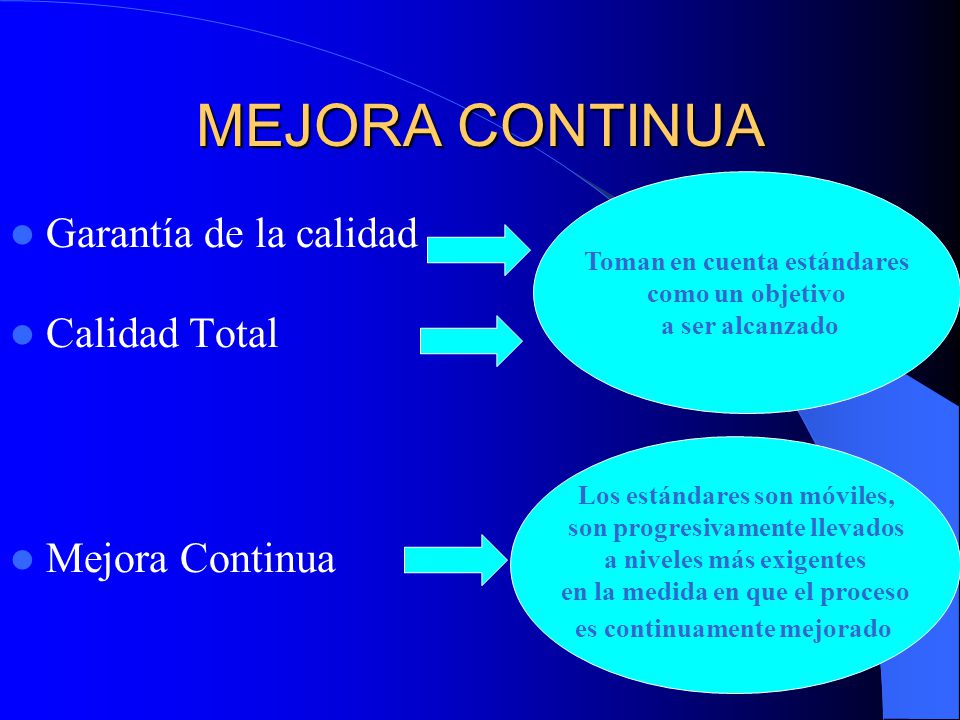 MEJORA CONTINUA

Garantía de la calidad

Calidad Total

Toman en cuenta estándares como un objetivo a ser alcanzado

Mejora Continua

Los estándares son móviles, son progresivamente llevados a niveles más exigentes en la medida en que el proceso es continuamente mejorado